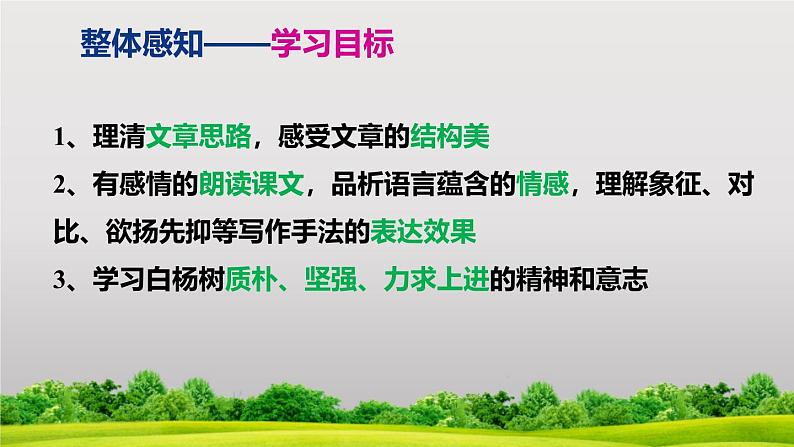 整体感知——学习目标

1、理清文章思路，感受文章的结构美

2、有感情的朗读课文，品析语言蕴含的情感，理解象征、对比、欲扬先抑等写作手法的表达效果

3、学习白杨树质朴、坚强、力求上进的精神和意志